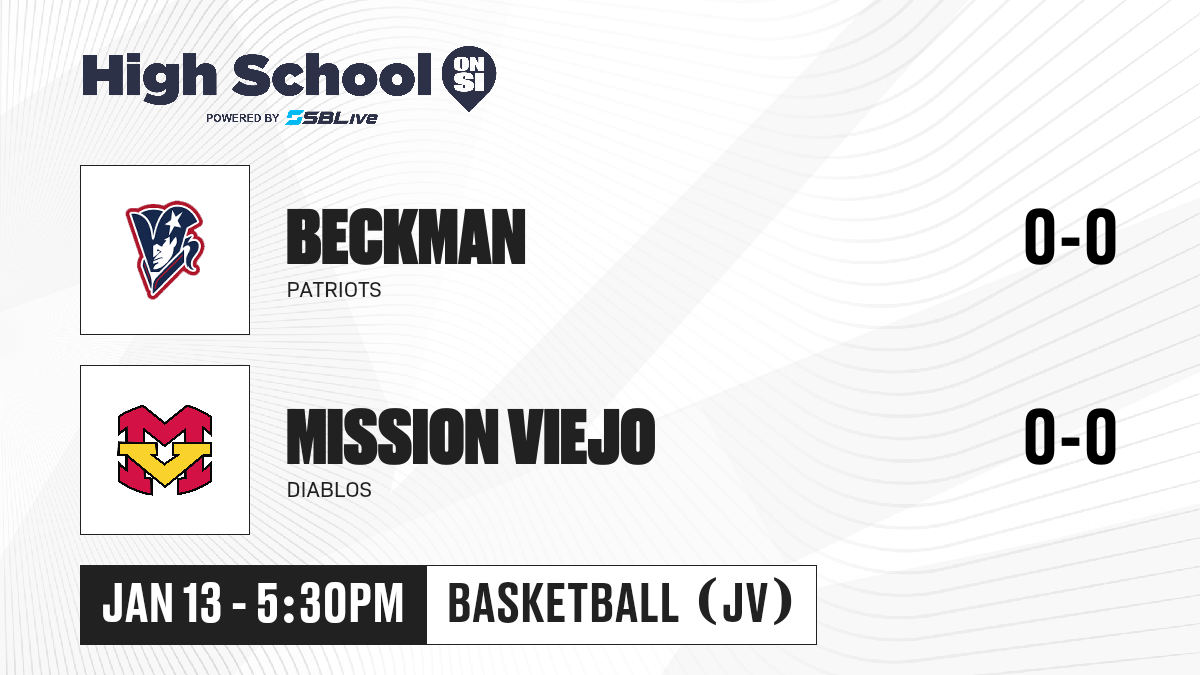 High School ON SI
POWERED BY SBLive

BECKMAN
PATRIOTS
0-0

MISSION VIEJO
DIABLOS
0-0

JAN 13 - 5:30PM
BASKETBALL (JV)